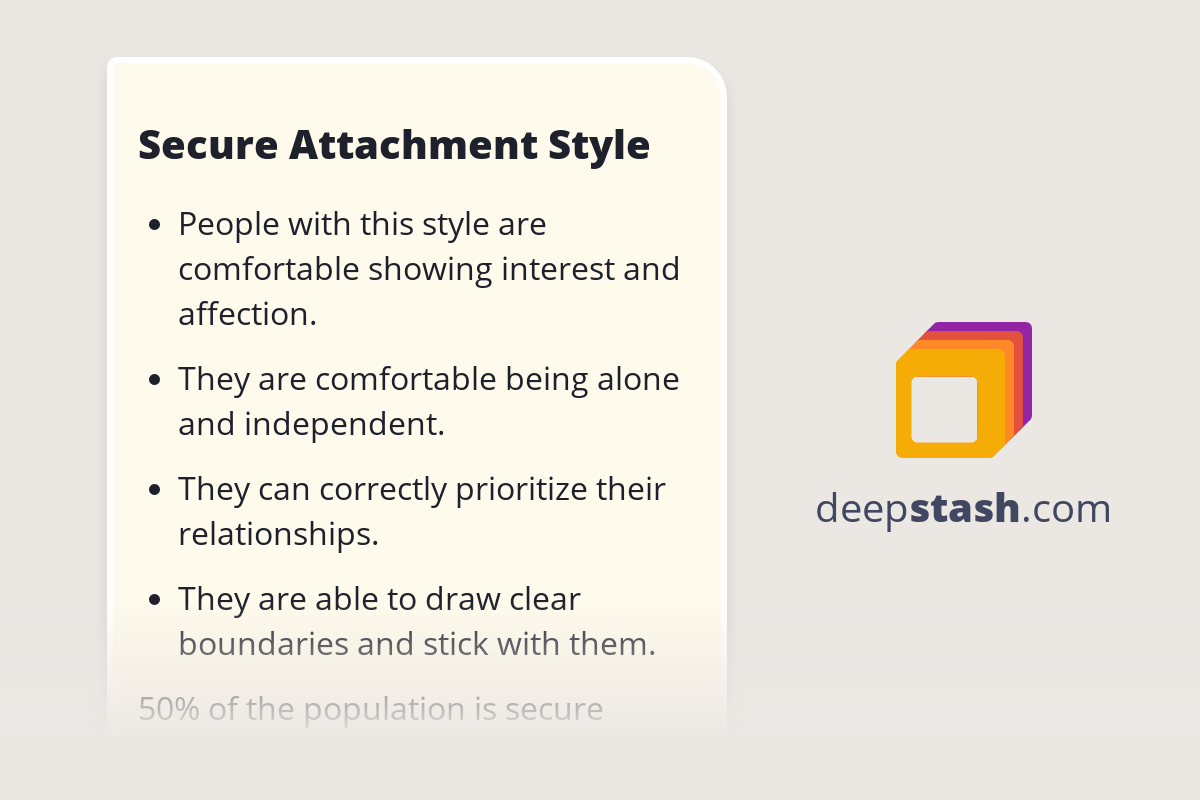 Secure Attachment Style

- People with this style are comfortable showing interest and affection.
- They are comfortable being alone and independent.
- They can correctly prioritize their relationships.
- They are able to draw clear boundaries and stick with them.

50% of the population is secure

deepstash.com